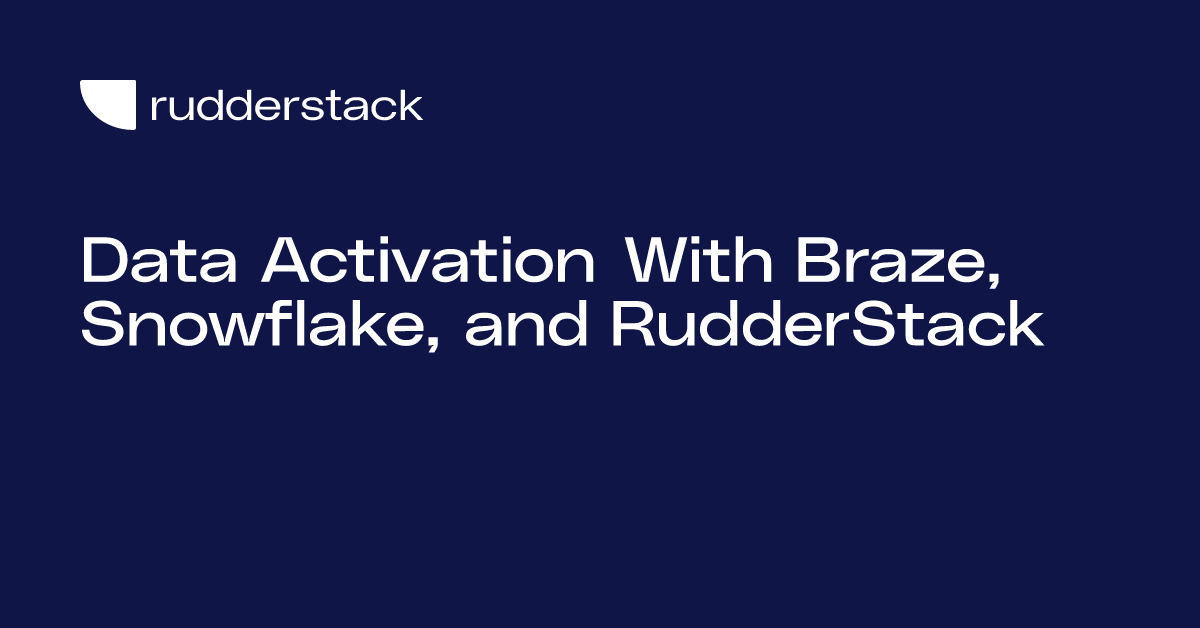 rudderstack

Data Activation With Braze, Snowflake, and RudderStack